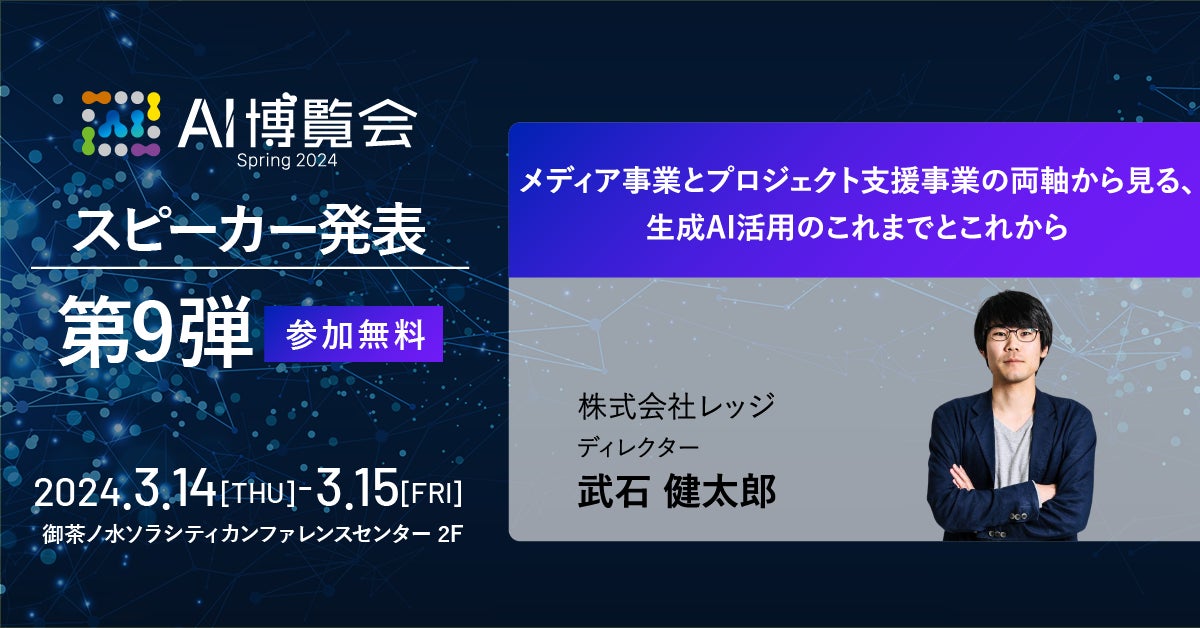 AI博覧会
Spring 2024

スピーカー発表

第9弾 参加無料

2024.3.14[THU]-3.15[FRI]
御茶ノ水ソラシティカンファレンスセンター 2F

メディア事業とプロジェクト支援事業の両軸から見る、生成AI活用のこれまでとこれから

株式会社レッジ
ディレクター
武石 健太郎